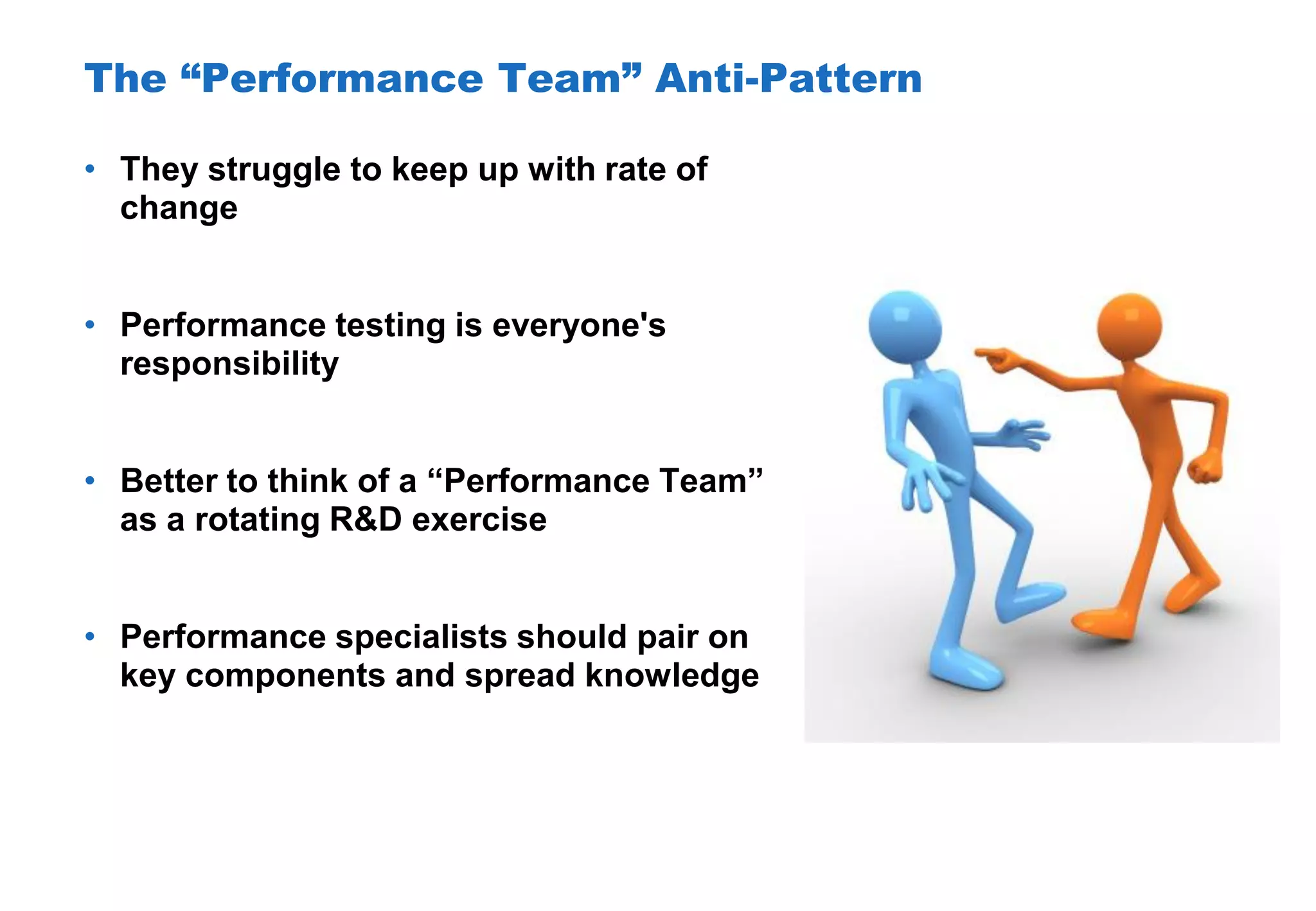 The “Performance Team” Anti-Pattern

• They struggle to keep up with rate of change

• Performance testing is everyone's responsibility

• Better to think of a “Performance Team” as a rotating R&D exercise

• Performance specialists should pair on key components and spread knowledge